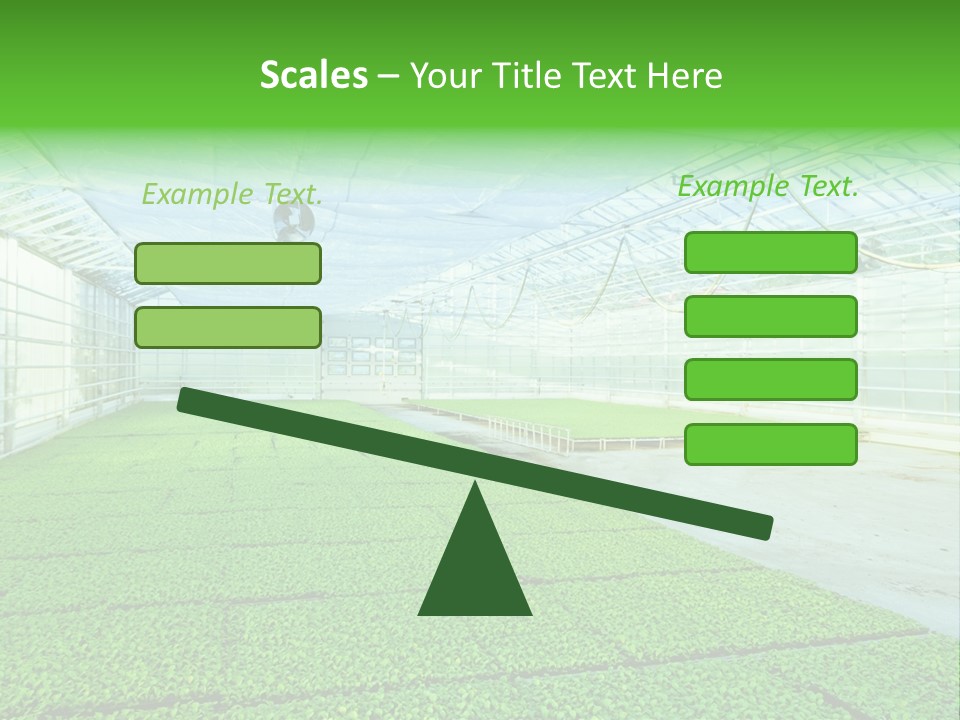 Scales – Your Title Text Here

Example Text.

Example Text.